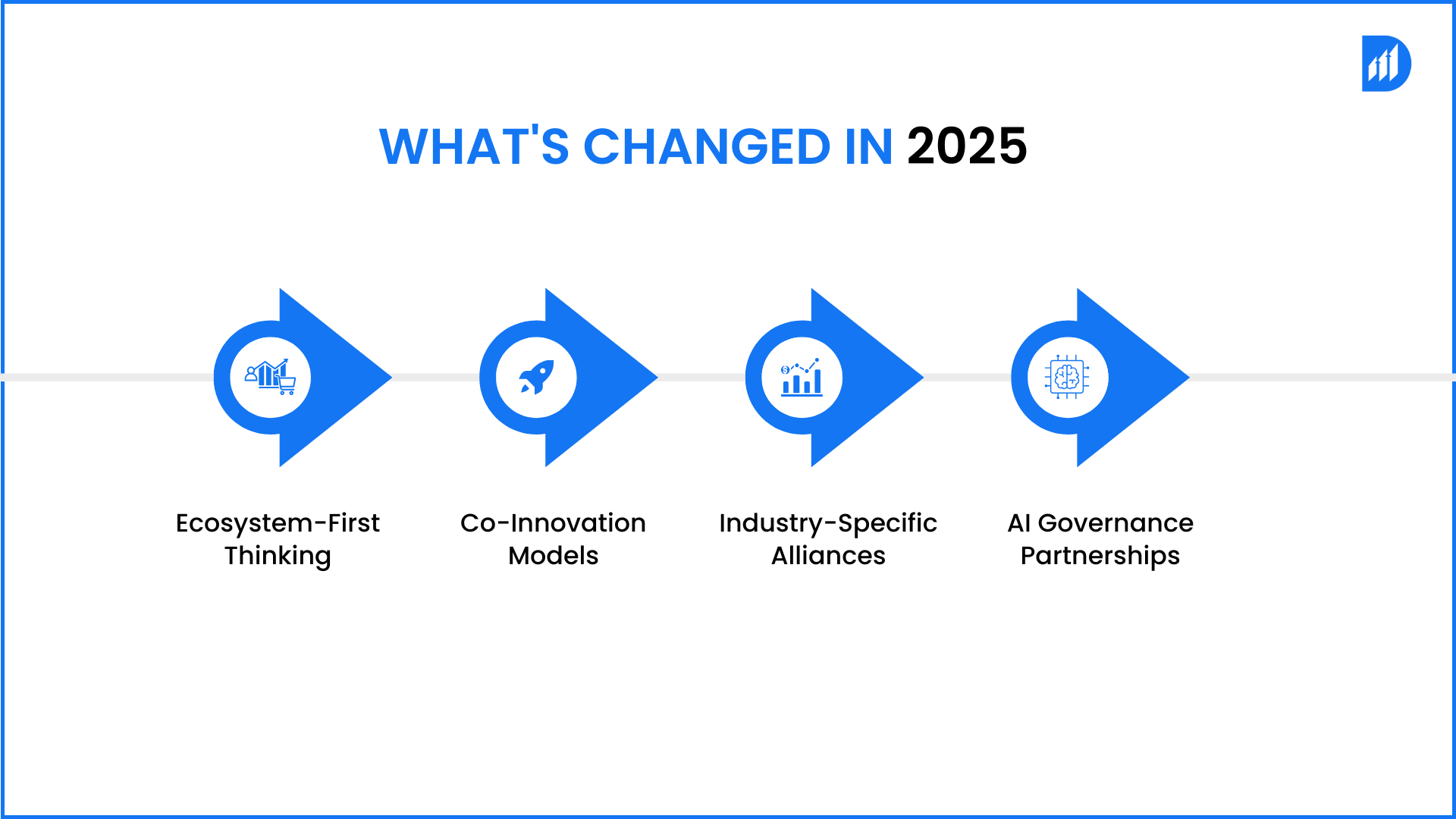 WHAT'S CHANGED IN 2025

Ecosystem-First Thinking

Co-Innovation Models

Industry-Specific Alliances

AI Governance Partnerships